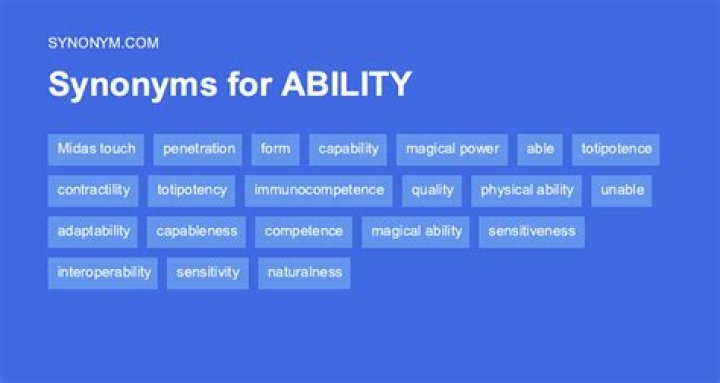 SYNONYM.COM

Synonyms for ABILITY

Midas touch penetration form capability magical power able totipotence

contractility totipotency immunocompetence quality physical ability unable

adaptability capableness competence magical ability sensitiveness

interoperability sensitivity naturalness